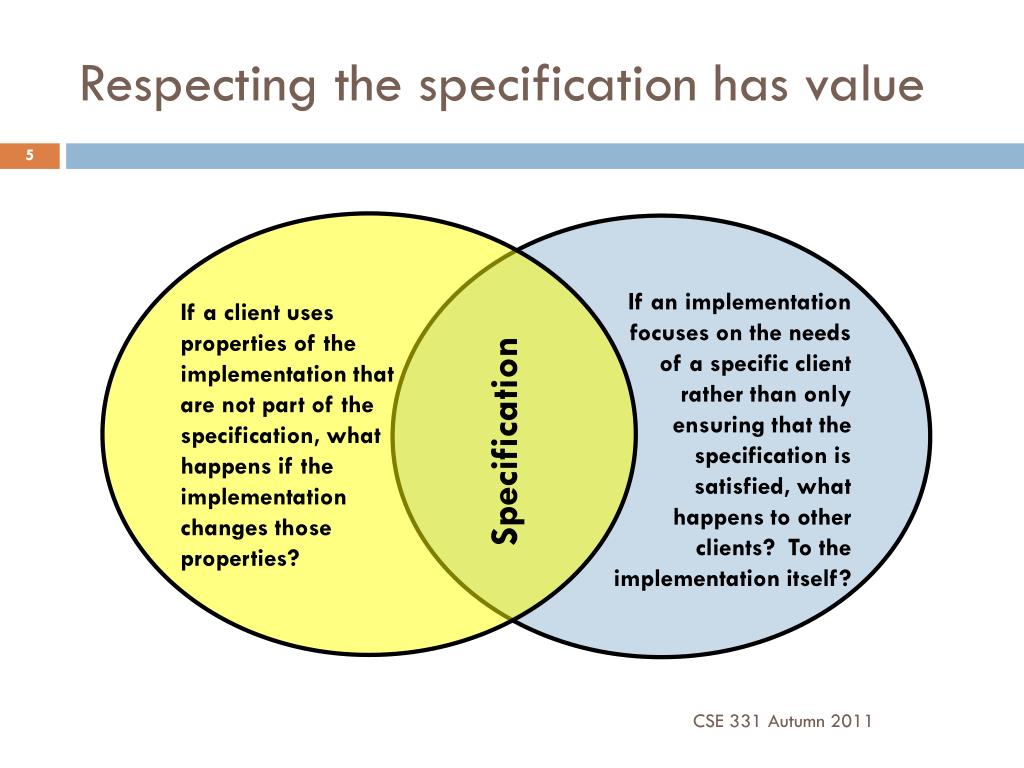 Respecting the specification has value

5

If a client uses properties of the implementation that are not part of the specification, what happens if the implementation changes those properties?

Specification

If an implementation focuses on the needs of a specific client rather than only ensuring that the specification is satisfied, what happens to other clients? To the implementation itself?

CSE 331 Autumn 2011